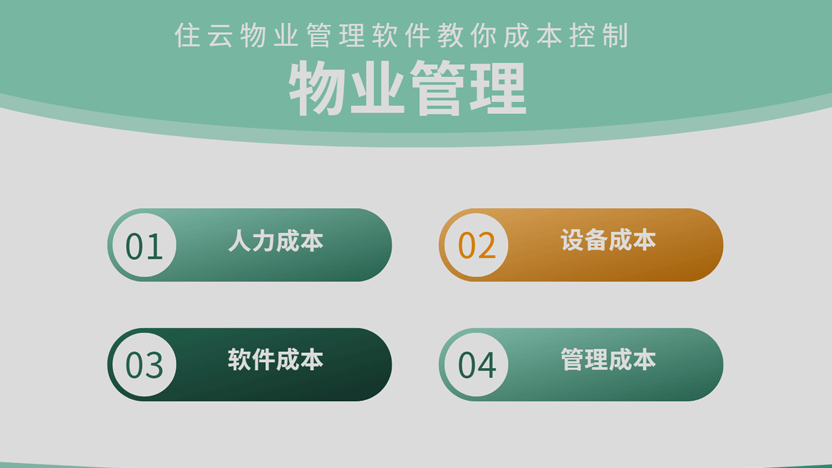 住云物业管理软件教你成本控制

物业管理

01 人力成本

02 设备成本

03 软件成本

04 管理成本